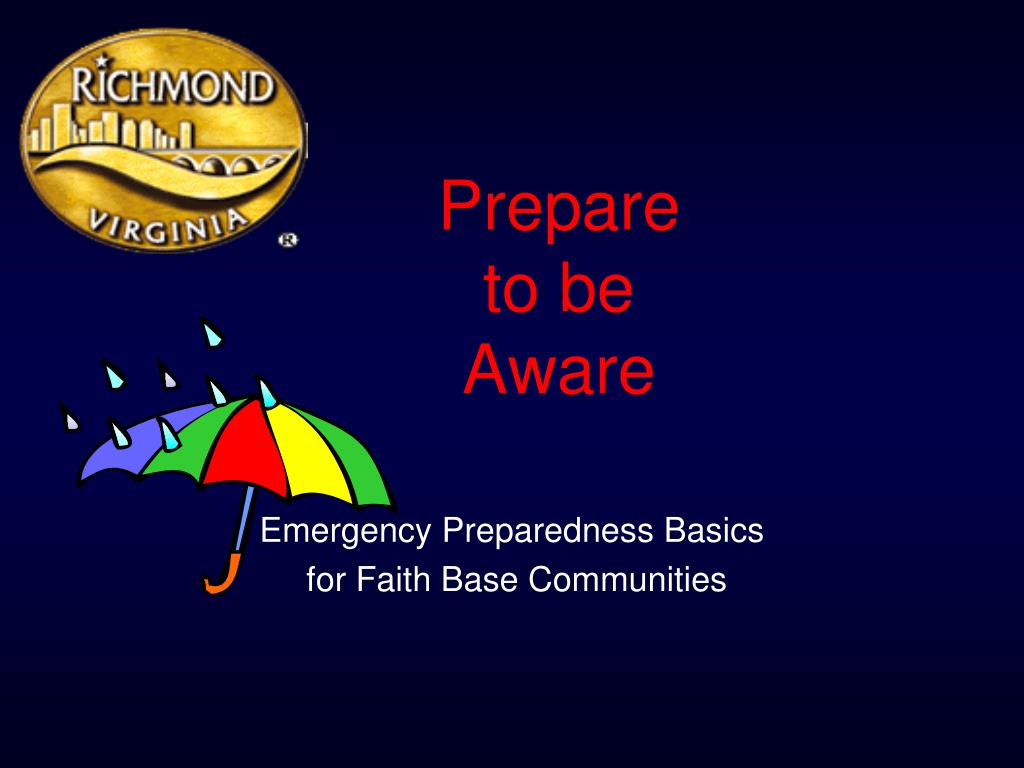 RICHMOND
VIRGINIA
®

Prepare to be Aware

Emergency Preparedness Basics for Faith Base Communities